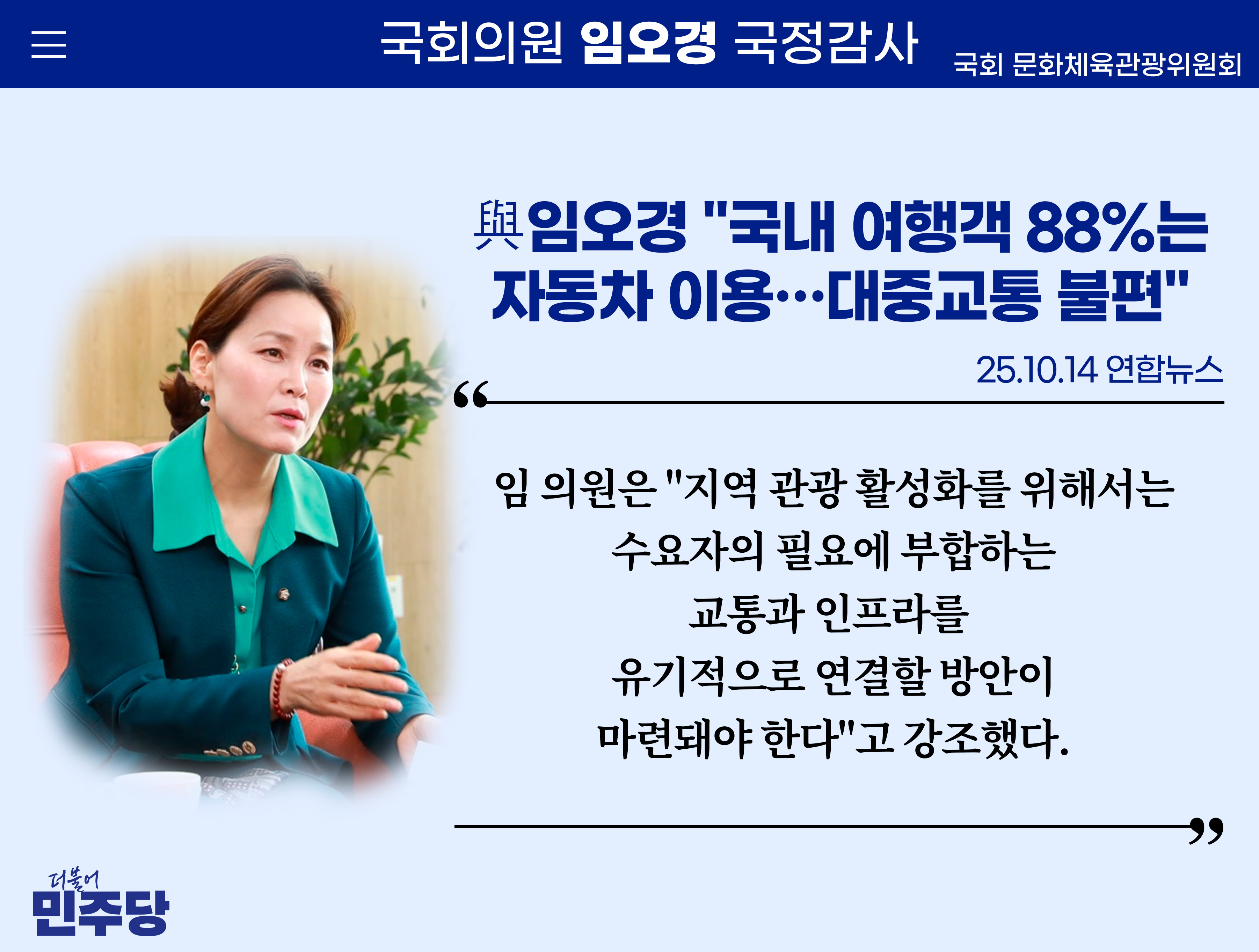 국회의원 임오경 국정감사

국회 문화체육관광위원회

與임오경 "국내 여행객 88%는 자동차 이용…대중교통 불편"

25.10.14 연합뉴스

“

임 의원은 "지역 관광 활성화를 위해서는 수요자의 필요에 부합하는 교통과 인프라를 유기적으로 연결할 방안이 마련돼야 한다"고 강조했다.

”

더불어 민주당